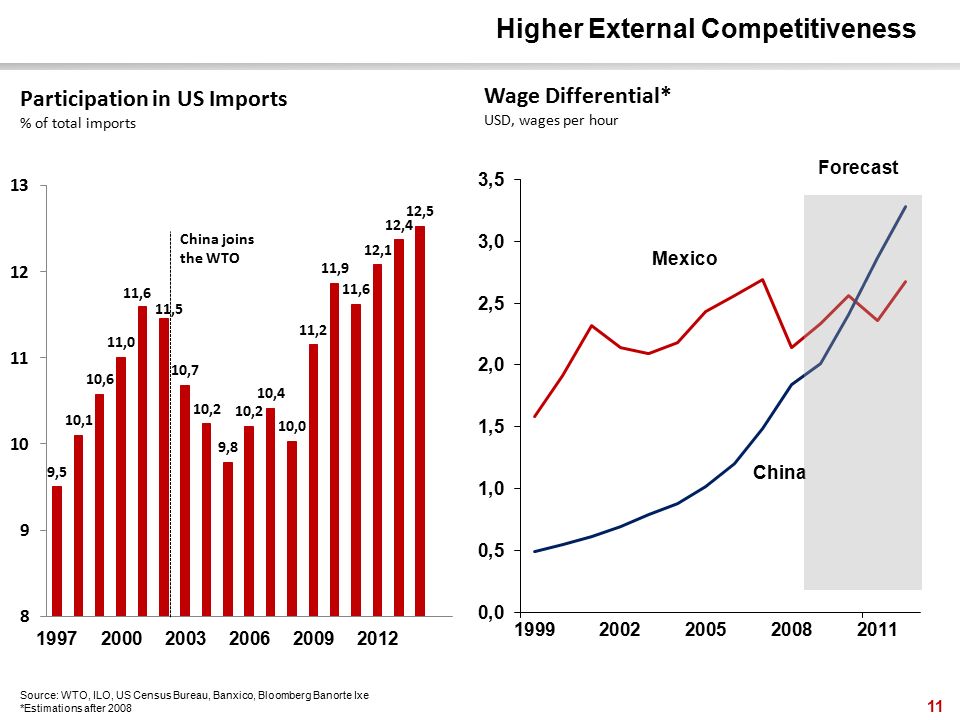 Higher External Competitiveness

Participation in US Imports
% of total imports

13
12
11
10
9
8

China joins the WTO

9,5
10,1
10,6
11,0
11,6
11,5
10,7
10,2
9,8
10,2
10,4
10,0
11,2
11,9
11,6
12,1
12,4
12,5

1997 2000 2003 2006 2009 2012

Wage Differential*
USD, wages per hour

Forecast

3,5
3,0
2,5
2,0
1,5
1,0
0,5
0,0

Mexico

China

1999 2002 2005 2008 2011

Source: WTO, ILO, US Census Bureau, Banxico, Bloomberg Banorte Ixe
*Estimations after 2008

11